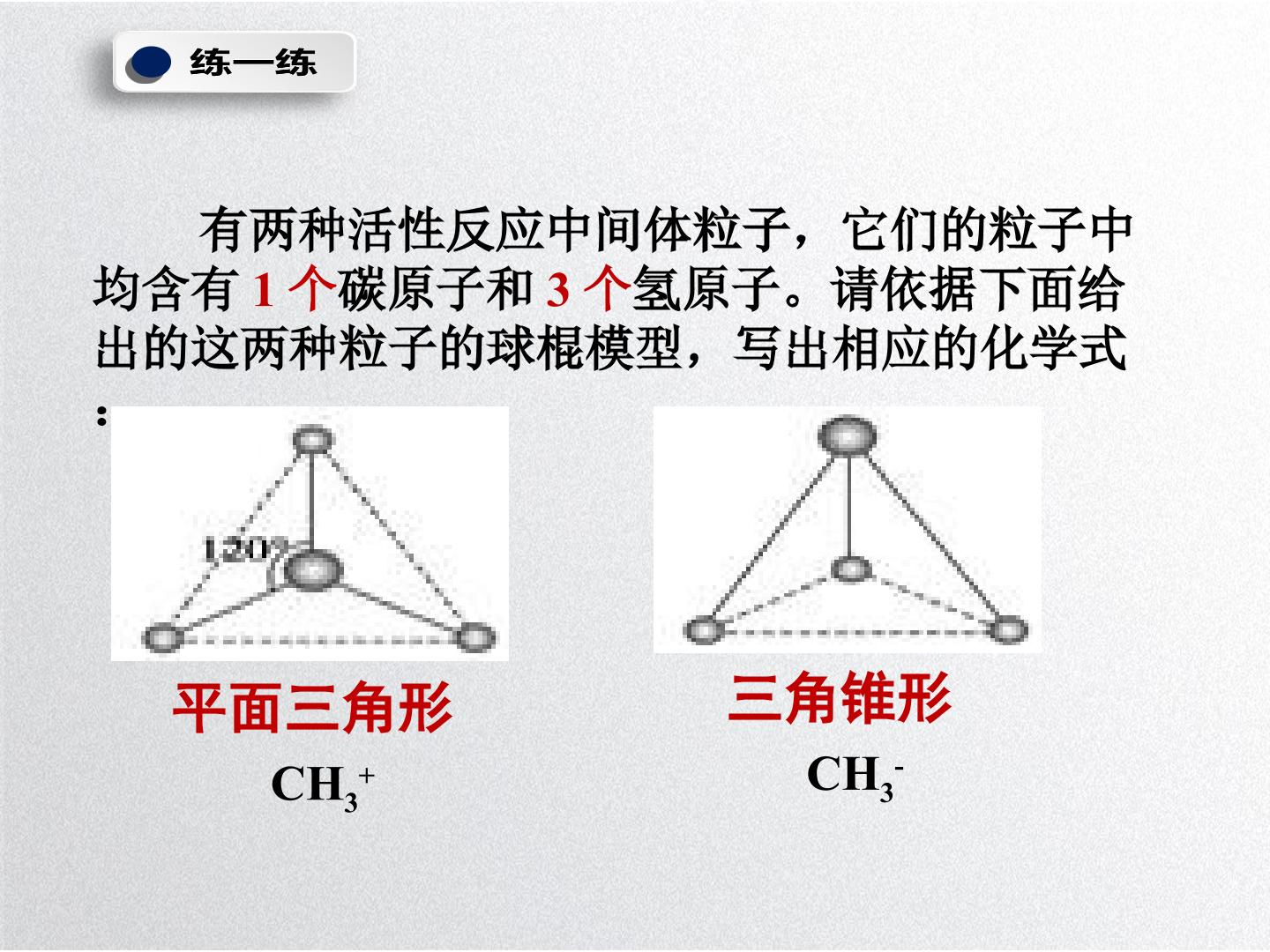 练一练

有两种活性反应中间体粒子，它们的粒子中均含有1个碳原子和3个氢原子。请依据下面给出的这两种粒子的球棍模型，写出相应的化学式：

120°

平面三角形

$CH_3^+$

三角锥形

$CH_3^-$